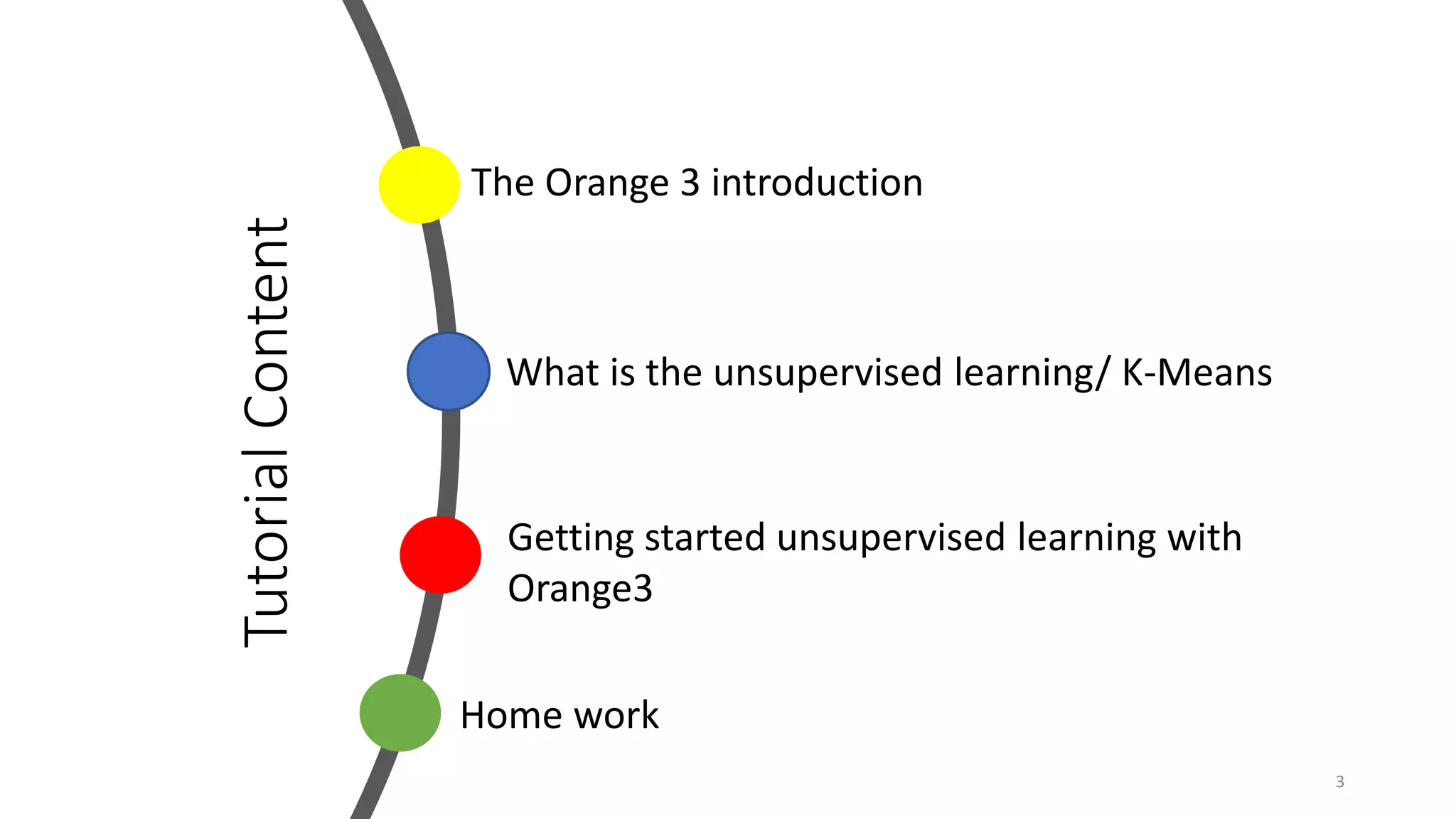 Tutorial Content

The Orange 3 introduction

What is the unsupervised learning/ K-Means

Getting started unsupervised learning with Orange3

Home work

3